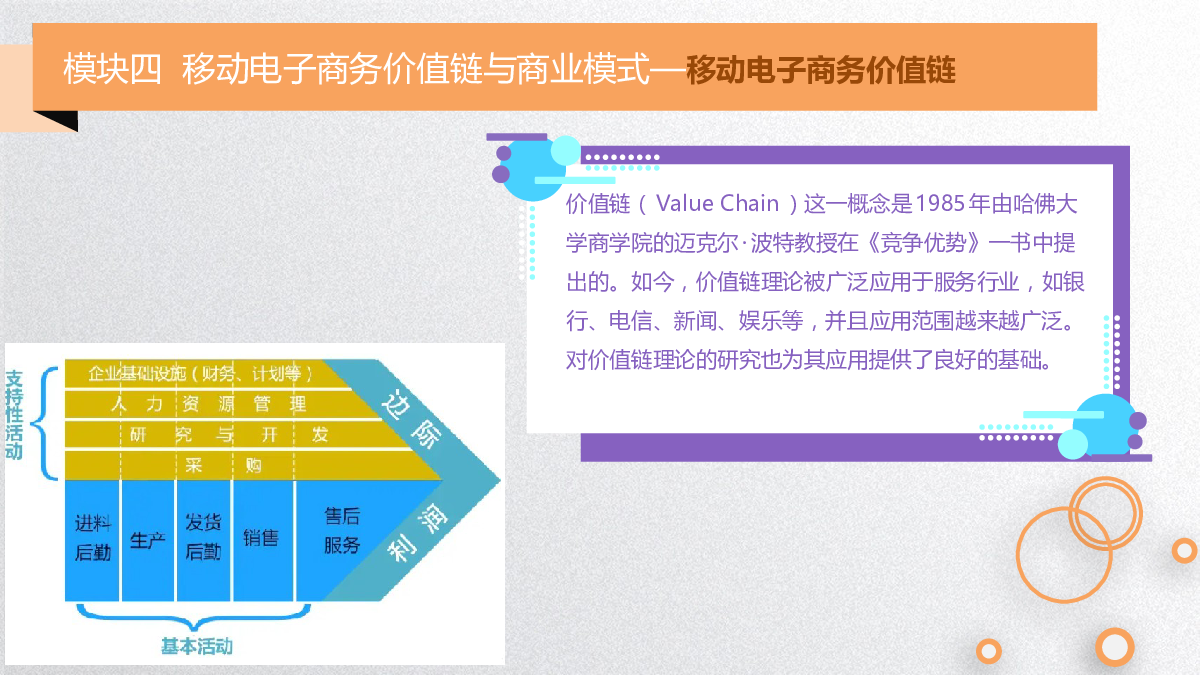 模块四 移动电子商务价值链与商业模式—移动电子商务价值链

价值链（Value Chain）这一概念是1985年由哈佛大学商学院的迈克尔·波特教授在《竞争优势》一书中提出的。如今，价值链理论被广泛应用于服务行业，如银行、电信、新闻、娱乐等，并且应用范围越来越广泛。对价值链理论的研究也为其应用提供了良好的基础。

支持性活动

企业基础设施（财务、计划等）

人力资源管理

研究与开发

采购

进料后勤

生产

发货后勤

销售

售后服务

边际

利润

基本活动